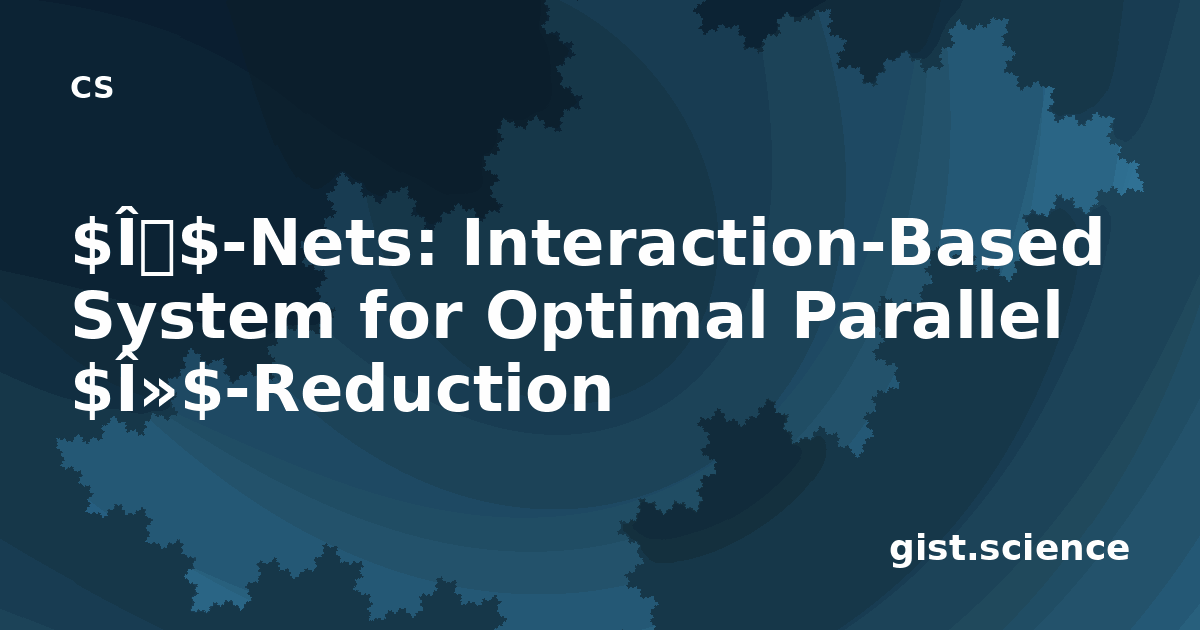 cs

$Î$-Nets: Interaction-Based System for Optimal Parallel $Î»$-Reduction

gist.science